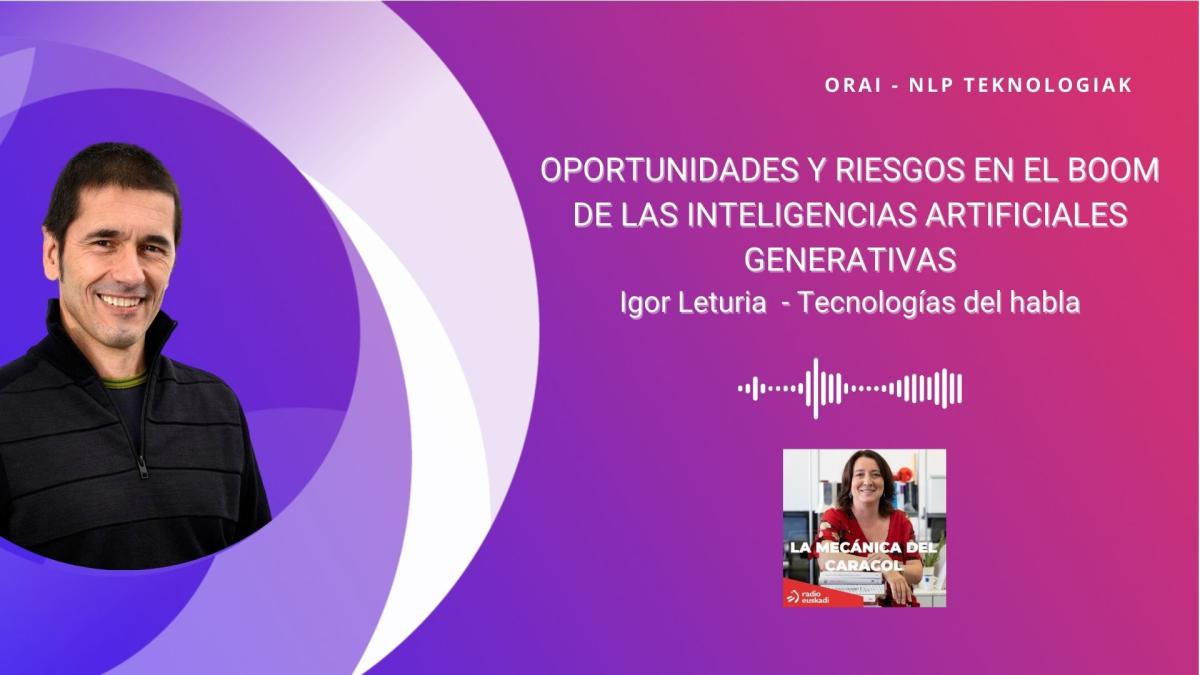 ORAI - NLP TEKNOLOGIAK

OPORTUNIDADES Y RIESGOS EN EL BOOM DE LAS INTELIGENCIAS ARTIFICIALES GENERATIVAS

Igor Leturia - Tecnologías del habla

LA MECÁNICA DEL CARACOL

radio euskadi